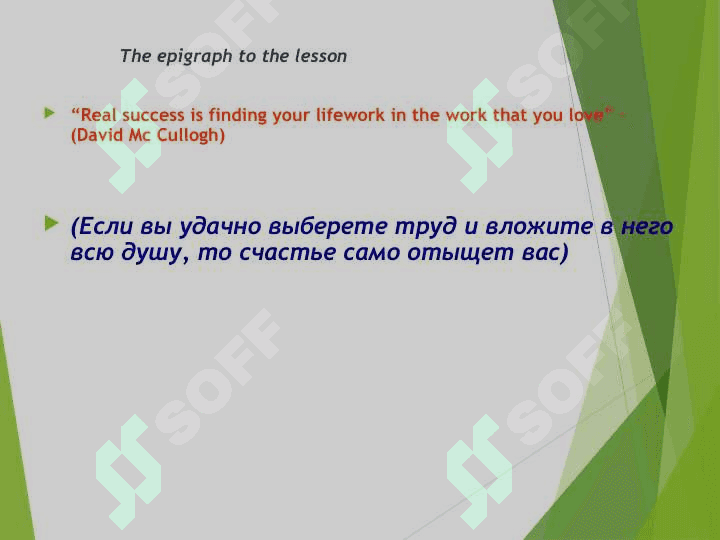 The epigraph to the lesson

“Real success is finding your lifework in the work that you love” - (David Mc Cullogh)

(Если вы удачно выберете труд и вложите в него всю душу, то счастье само отыщет вас)

SOFF SOFF SOFF SOFF